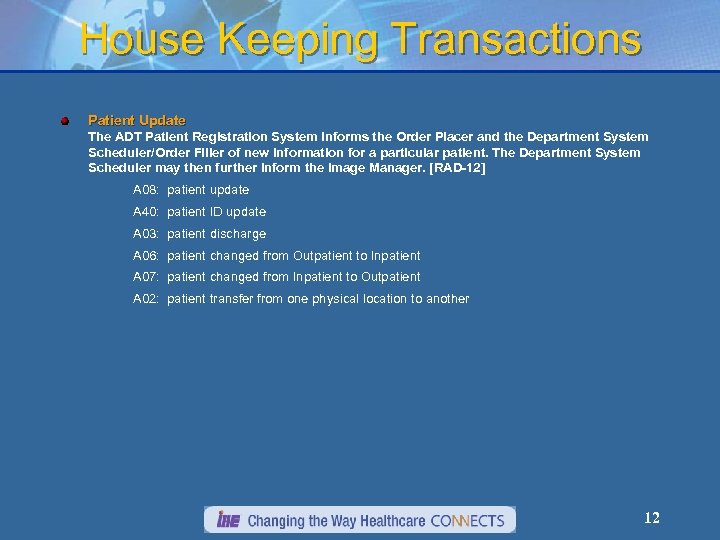 House Keeping Transactions

Patient Update
The ADT Patient Registration System informs the Order Placer and the Department System Scheduler/Order Filler of new information for a particular patient. The Department System Scheduler may then further inform the Image Manager. [RAD-12]

A08: patient update

A40: patient ID update

A03: patient discharge

A06: patient changed from Outpatient to Inpatient

A07: patient changed from Inpatient to Outpatient

A02: patient transfer from one physical location to another

IHE Changing the Way Healthcare CONNECTS

12